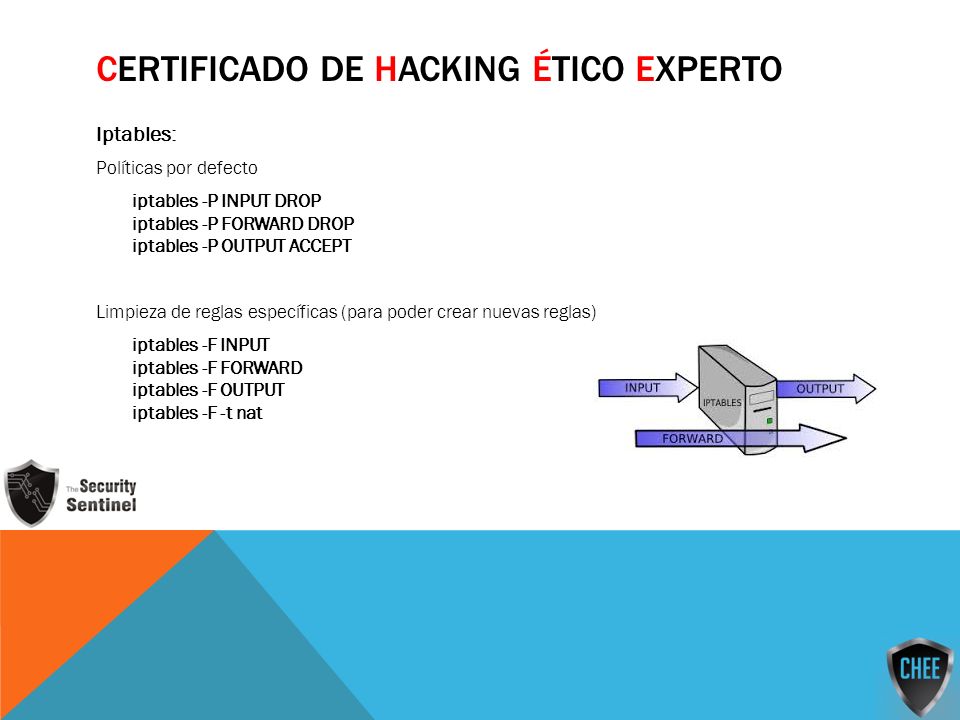 CERTIFICADO DE HACKING ÉTICO EXPERTO

Iptables:

Políticas por defecto

iptables -P INPUT DROP
iptables -P FORWARD DROP
iptables -P OUTPUT ACCEPT

Limpieza de reglas específicas (para poder crear nuevas reglas)

iptables -F INPUT
iptables -F FORWARD
iptables -F OUTPUT
iptables -F -t nat

INPUT
IPTABLES
OUTPUT
FORWARD

The Security Sentinel

CHEE